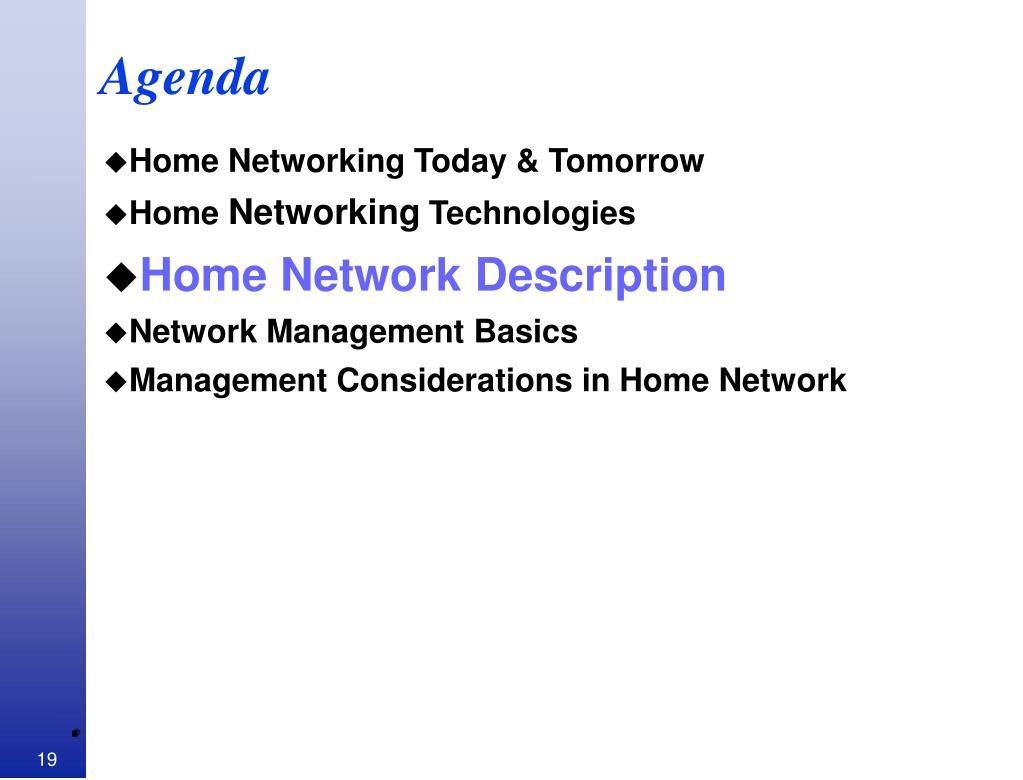 Agenda

◆Home Networking Today & Tomorrow
◆Home Networking Technologies
◆Home Network Description
◆Network Management Basics
◆Management Considerations in Home Network

19